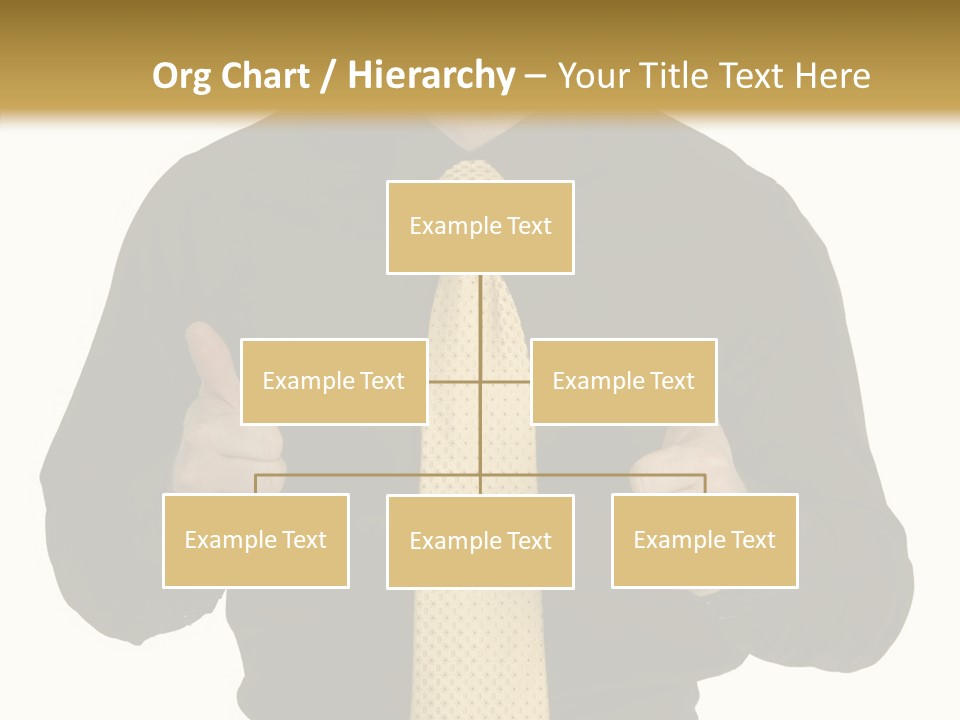 Org Chart / Hierarchy – Your Title Text Here

Example Text

Example Text

Example Text

Example Text

Example Text

Example Text